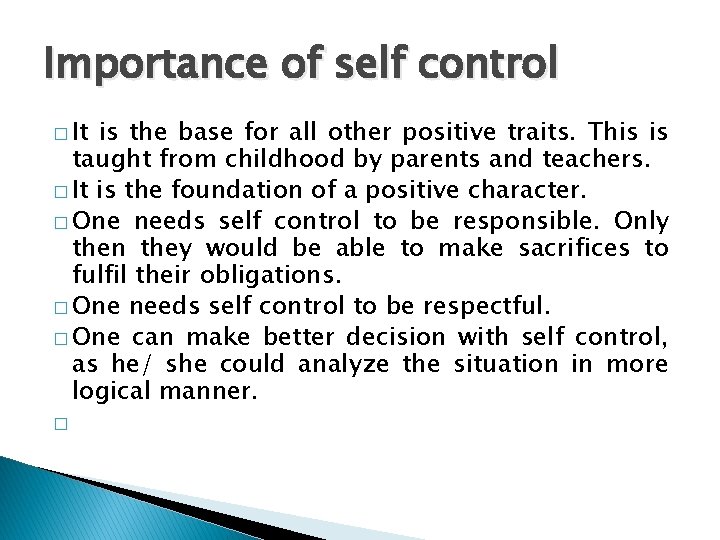 Importance of self control

□ It is the base for all other positive traits. This is taught from childhood by parents and teachers.

□ It is the foundation of a positive character.

□ One needs self control to be responsible. Only then they would be able to make sacrifices to fulfil their obligations.

□ One needs self control to be respectful.

□ One can make better decision with self control, as he/ she could analyze the situation in more logical manner.

□